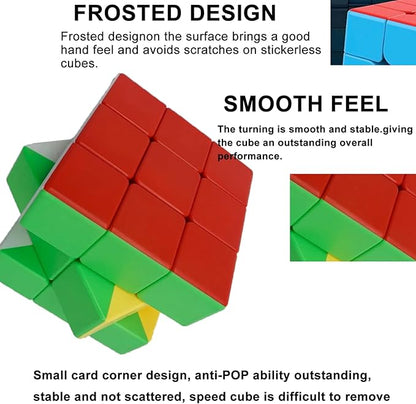 FROSTED DESIGN

Frosted designon the surface brings a good hand feel and avoids scratches on stickerless cubes.

SMOOTH FEEL

The turning is smooth and stable.giving the cube an outstanding overall performance.

Small card corner design, anti-POP ability outstanding, stable and not scattered, speed cube is difficult to remove